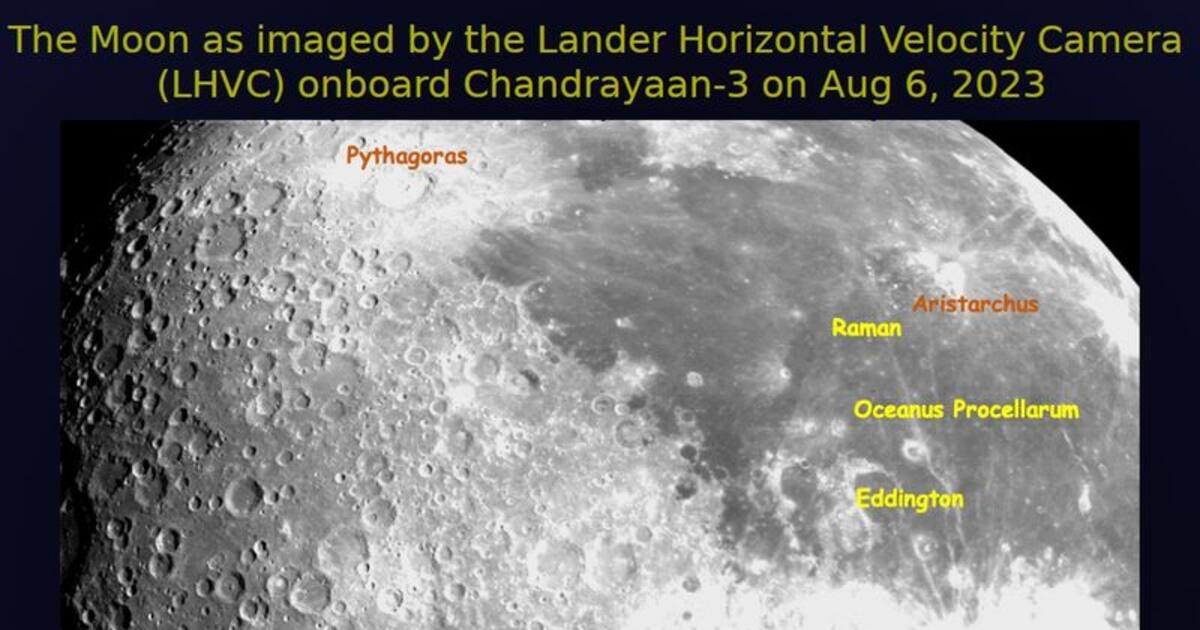 The Moon as imaged by the Lander Horizontal Velocity Camera (LHVC) onboard Chandrayaan-3 on Aug 6, 2023

Pythagoras

Aristarchus

Raman

Oceanus Procellarum

Eddington